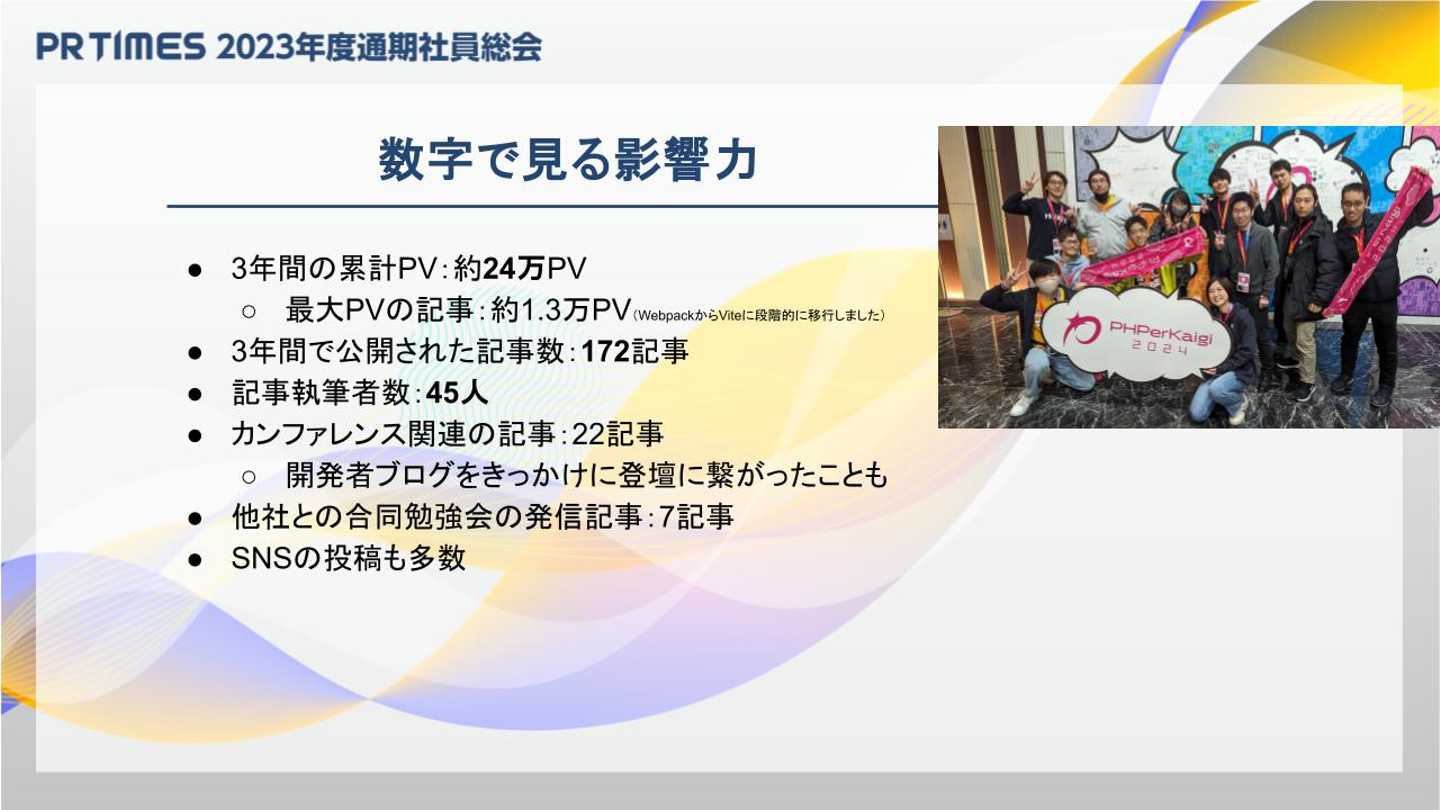 PR TIMES 2023年度通期社員総会

数字で見る影響力

● 3年間の累計PV：約24万PV
　○ 最大PVの記事：約1.3万PV（WebpackからViteに段階的に移行しました）
● 3年間で公開された記事数：172記事
● 記事執筆者数：45人
● カンファレンス関連の記事：22記事
　○ 開発者ブログをきっかけに登壇に繋がったことも
● 他社との合同勉強会の発信記事：7記事
● SNSの投稿も多数

PHPerKaigi 2024